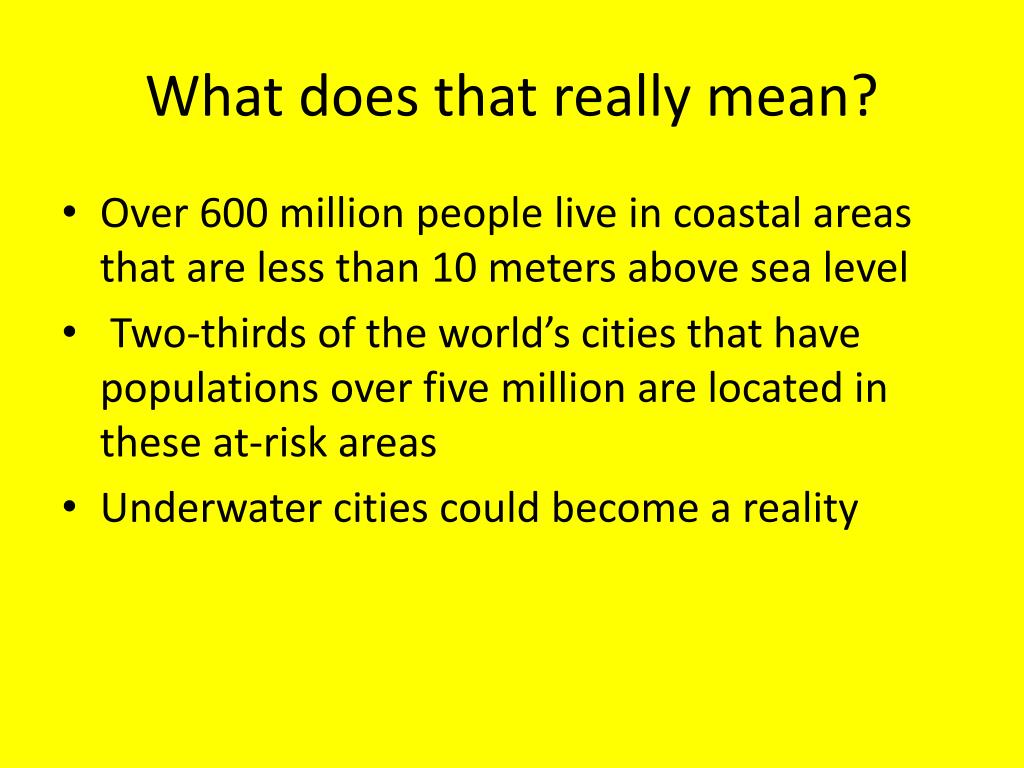 What does that really mean?

• Over 600 million people live in coastal areas that are less than 10 meters above sea level

• Two-thirds of the world’s cities that have populations over five million are located in these at-risk areas

• Underwater cities could become a reality